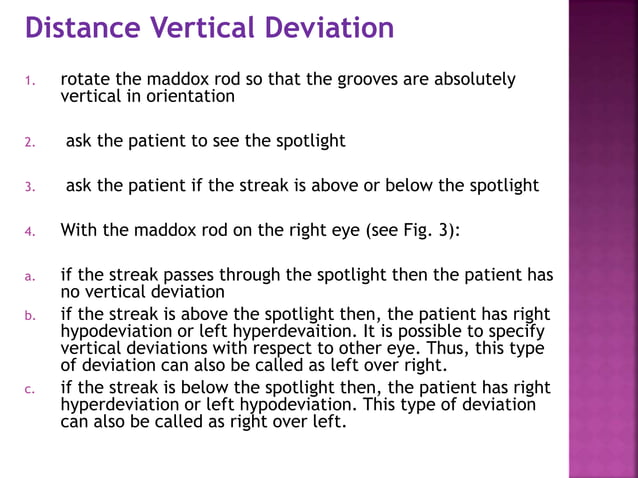 Distance Vertical Deviation

1. rotate the maddox rod so that the grooves are absolutely vertical in orientation

2. ask the patient to see the spotlight

3. ask the patient if the streak is above or below the spotlight

4. With the maddox rod on the right eye (see Fig. 3):

a. if the streak passes through the spotlight then the patient has no vertical deviation

b. if the streak is above the spotlight then, the patient has right hypodeviation or left hyperdevaition. It is possible to specify vertical deviations with respect to other eye. Thus, this type of deviation can also be called as left over right.

c. if the streak is below the spotlight then, the patient has right hyperdeviation or left hypodeviation. This type of deviation can also be called as right over left.